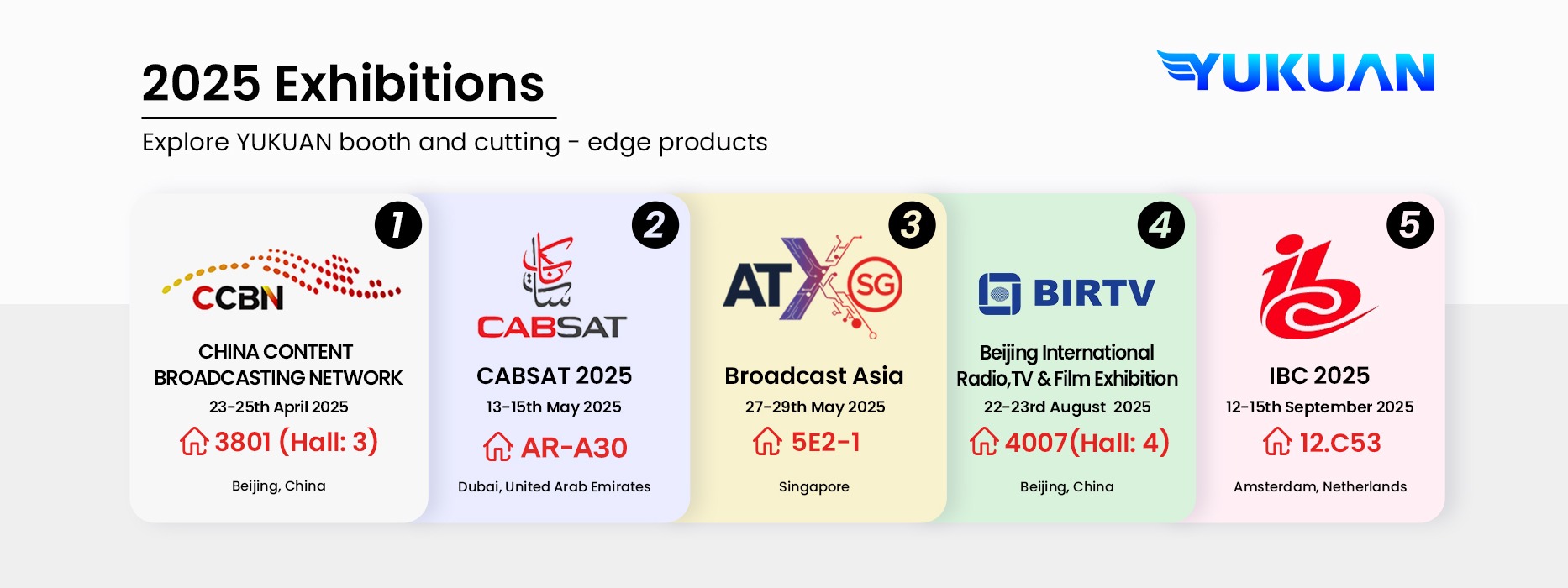 2025 Exhibitions

YUKUAN

Explore YUKUAN booth and cutting - edge products

1

CCBN

CHINA CONTENT BROADCASTING NETWORK

23-25th April 2025

3801 (Hall: 3)

Beijing, China

2

CABSAT

CABSAT 2025

13-15th May 2025

AR-A30

Dubai, United Arab Emirates

3

ATX SG

Broadcast Asia

27-29th May 2025

5E2-1

Singapore

4

BIRTV

Beijing International Radio,TV & Film Exhibition

22-23rd August 2025

4007(Hall: 4)

Beijing, China

5

IBC 2025

12-15th September 2025

12.C53

Amsterdam, Netherlands